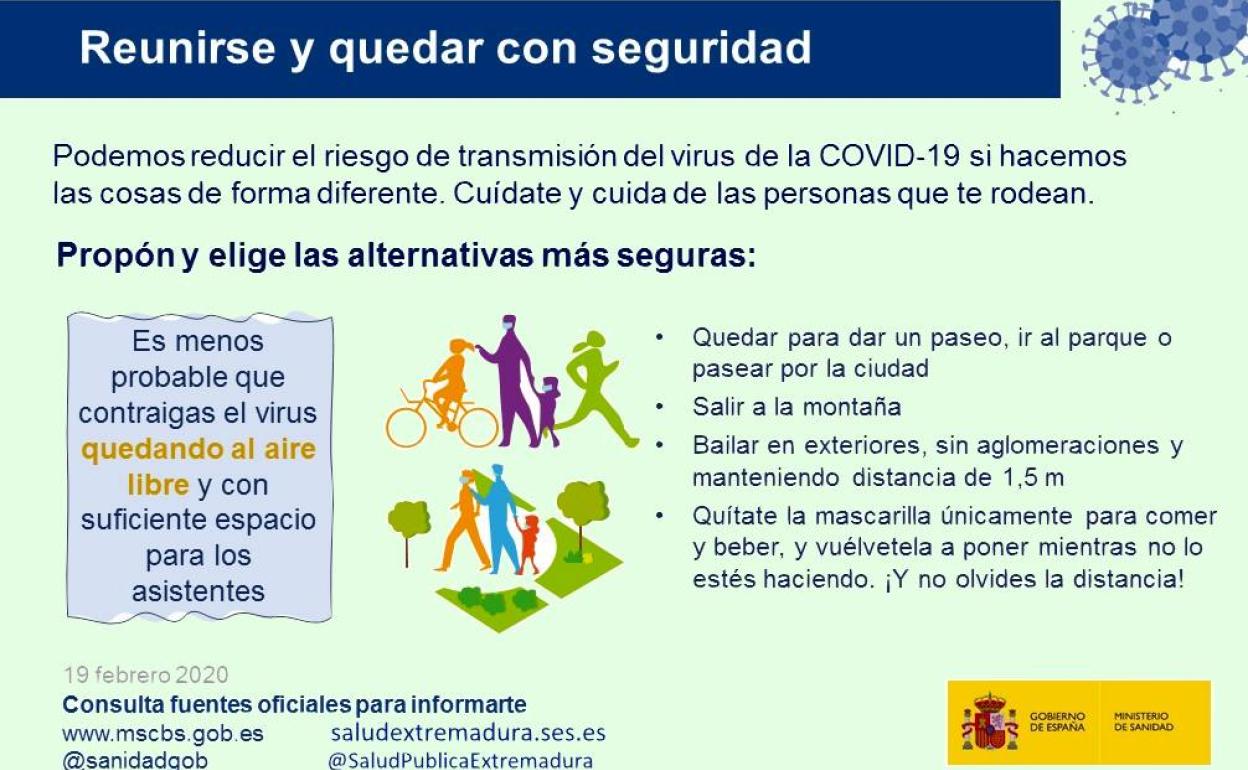 Reunirse y quedar con seguridad

Podemos reducir el riesgo de transmisión del virus de la COVID-19 si hacemos las cosas de forma diferente. Cuídate y cuida de las personas que te rodean.

Propón y elige las alternativas más seguras:

Es menos probable que contraigas el virus quedando al aire libre y con suficiente espacio para los asistentes

• Quedar para dar un paseo, ir al parque o pasear por la ciudad
• Salir a la montaña
• Bailar en exteriores, sin aglomeraciones y manteniendo distancia de 1,5 m
• Quítate la mascarilla únicamente para comer y beber, y vuélvetela a poner mientras no lo estés haciendo. ¡Y no olvides la distancia!

19 febrero 2020
Consulta fuentes oficiales para informarte
www.mscbs.gob.es
@sanidadgob
saludextremadura.ses.es
@SaludPublicaExtremadura

GOBIERNO DE ESPAÑA
MINISTERIO DE SANIDAD